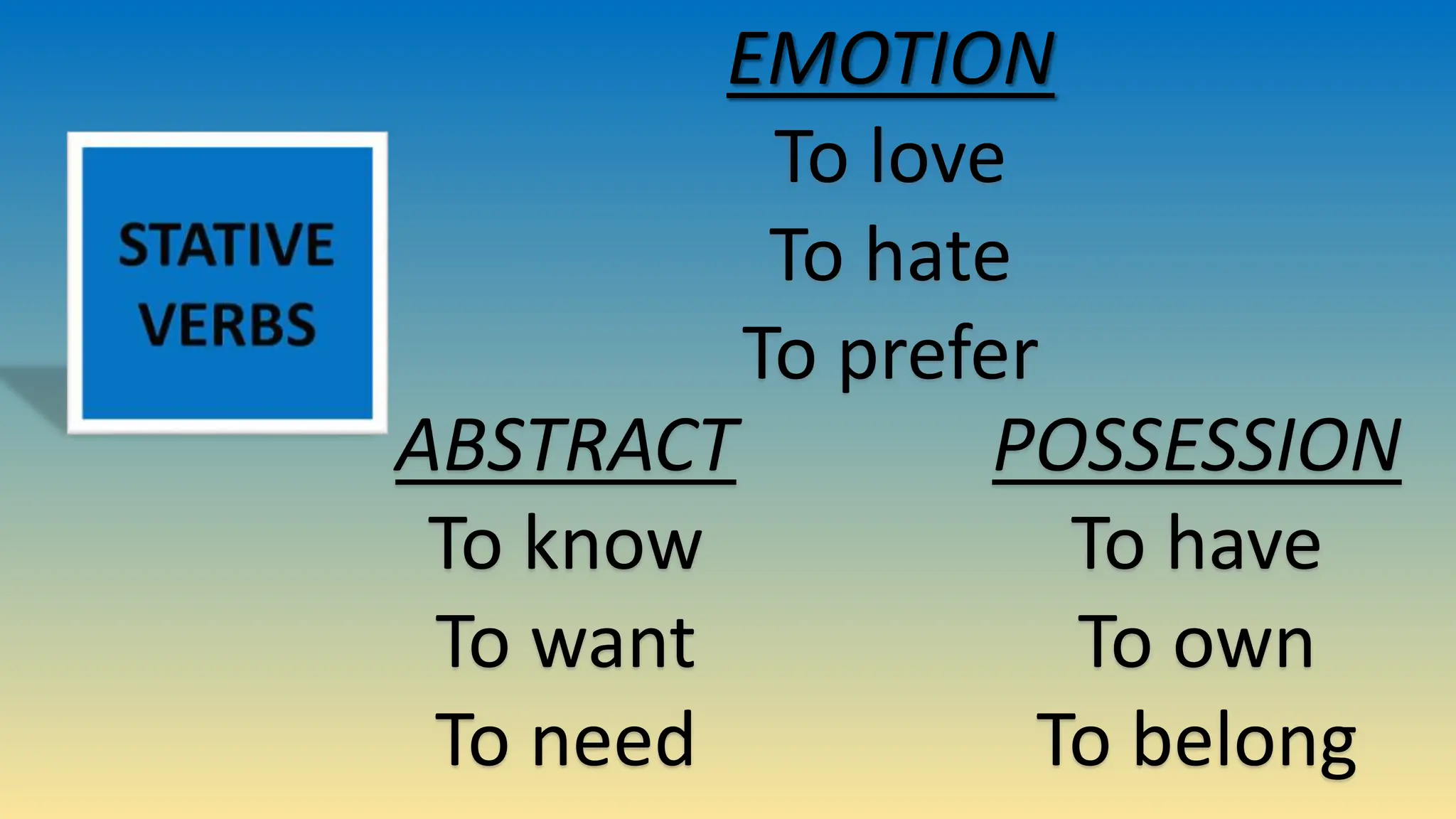 STATIVE VERBS

EMOTION
To love
To hate
To prefer

ABSTRACT
To know
To want
To need

POSSESSION
To have
To own
To belong